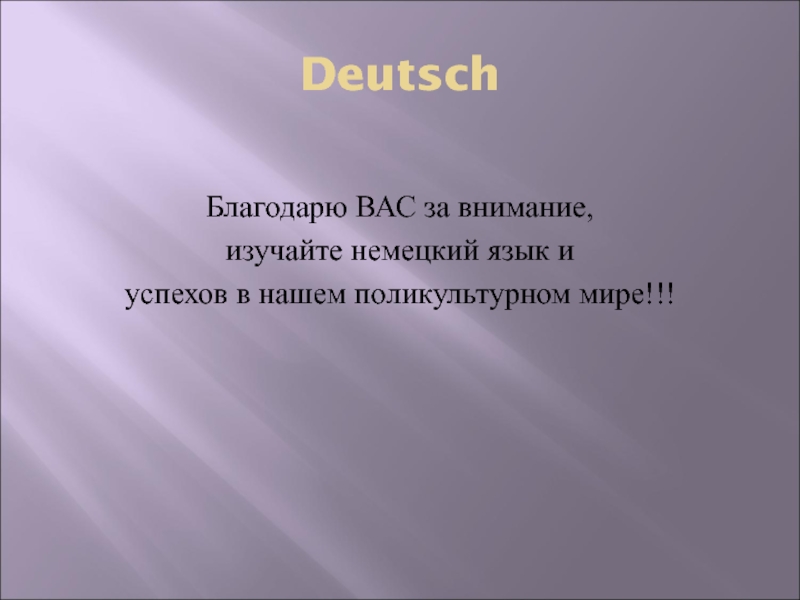 Deutsch

Благодарю ВАС за внимание,
изучайте немецкий язык и
успехов в нашем поликультурном мире!!!